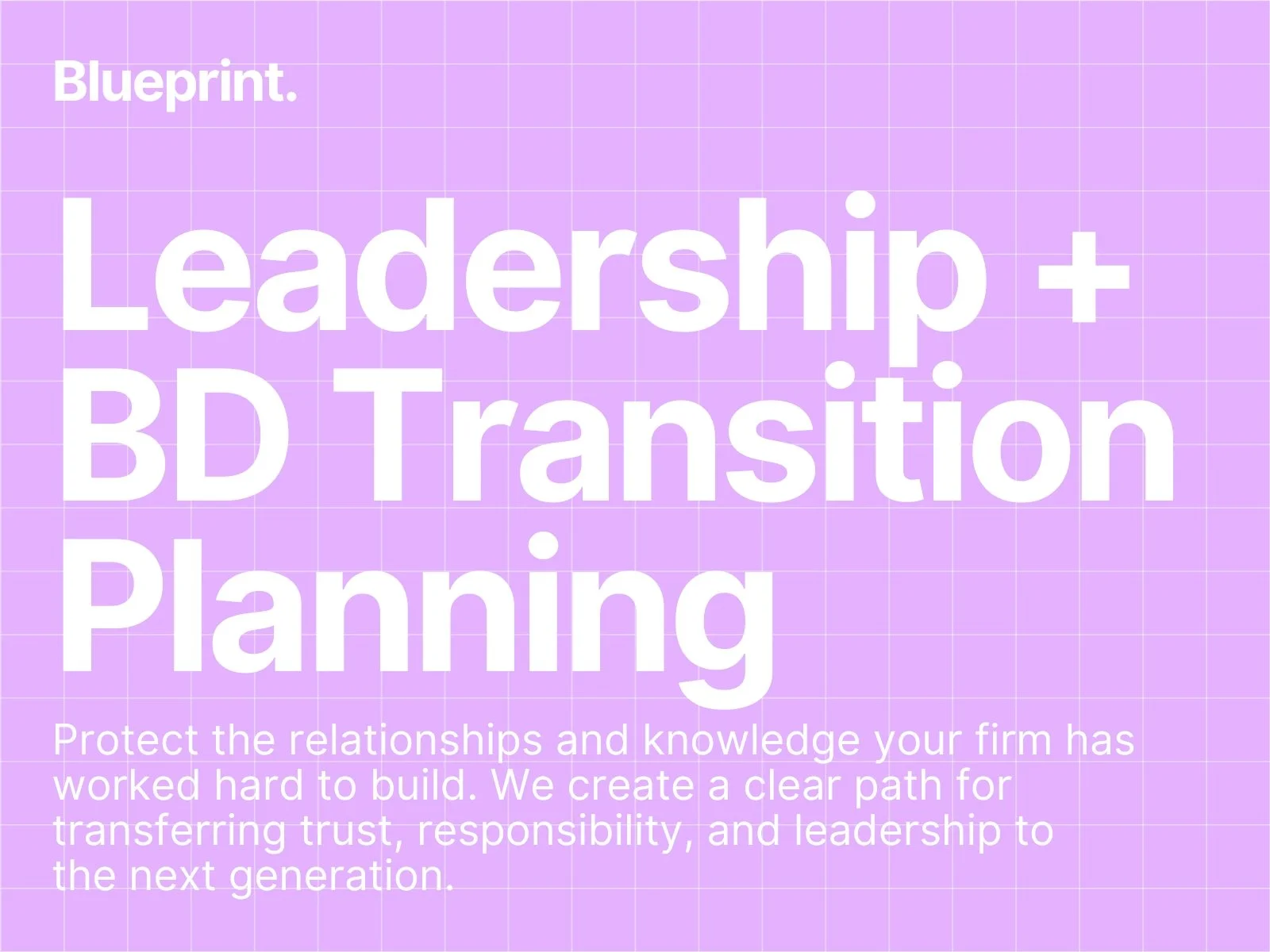 Blueprint.

Leadership + BD Transition Planning

Protect the relationships and knowledge your firm has worked hard to build. We create a clear path for transferring trust, responsibility, and leadership to the next generation.